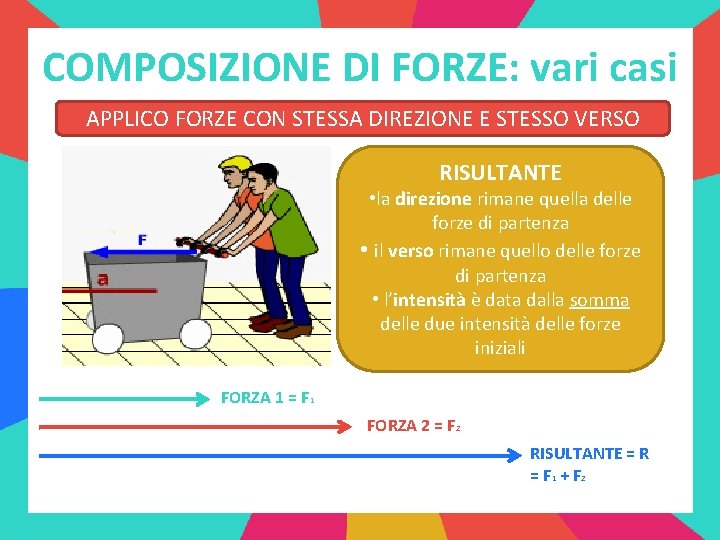 COMPOSIZIONE DI FORZE: vari casi

APPLICO FORZE CON STESSA DIREZIONE E STESSO VERSO

F

a

RISULTANTE

• la direzione rimane quella delle forze di partenza

• il verso rimane quello delle forze di partenza

• l'intensità è data dalla somma delle due intensità delle forze iniziali

FORZA 1 = $F_1$

FORZA 2 = $F_2$

RISULTANTE = R = $F_1 + F_2$